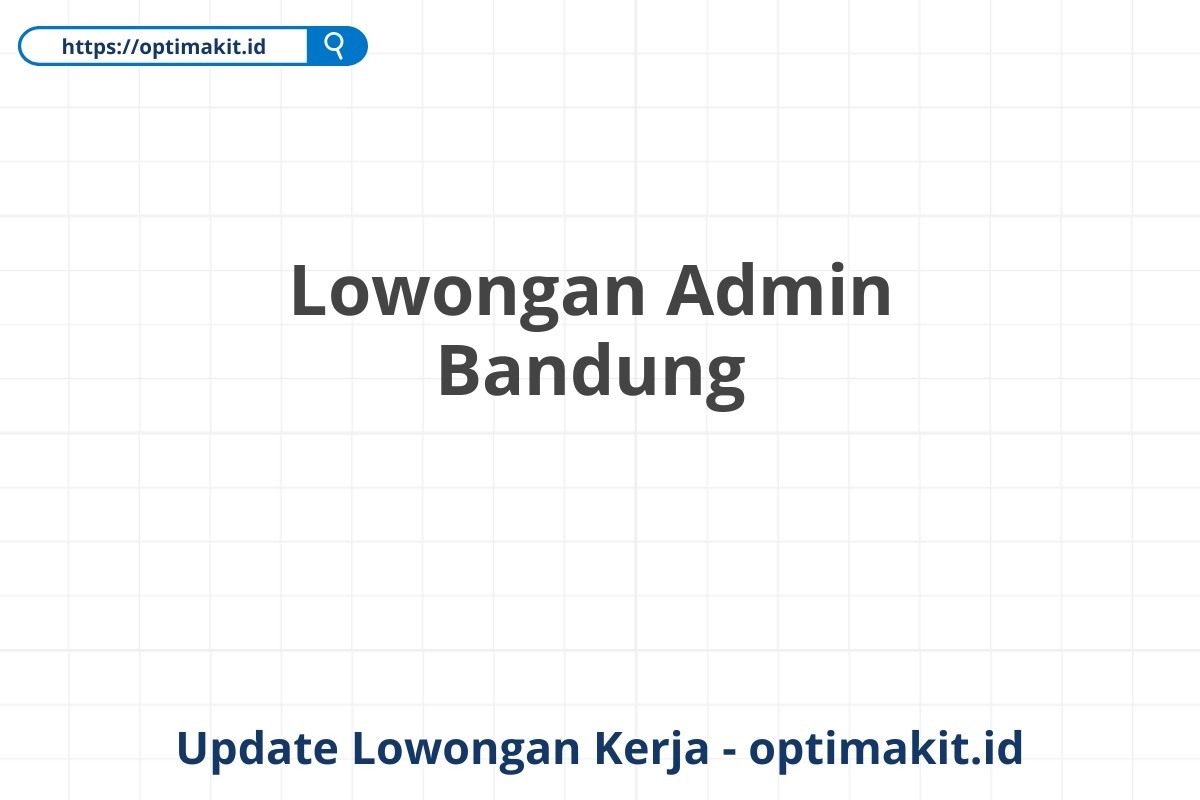 https://optimakit.id

Lowongan Admin Bandung

Update Lowongan Kerja - optimakit.id